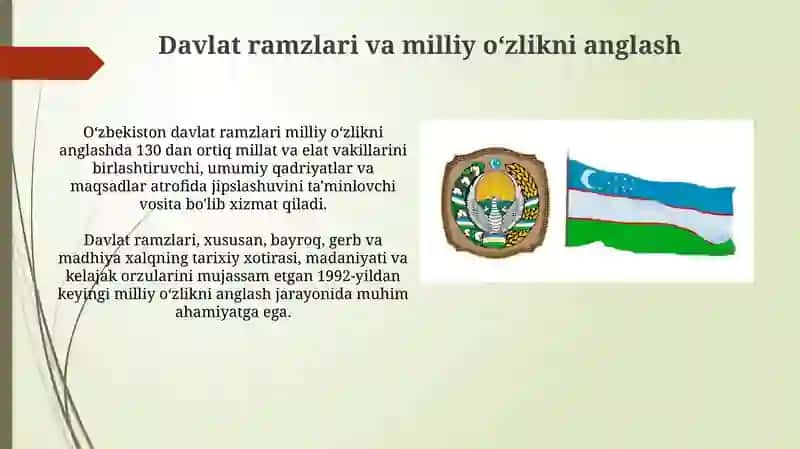 Davlat ramzlari va milliy o‘zlikni anglash

O‘zbekiston davlat ramzlari milliy o‘zlikni anglashda 130 dan ortiq millat va elat vakillarini birlashtiruvchi, umumiy qadriyatlar va maqsadlar atrofida jipslashuvini ta'minlovchi vosita bo'lib xizmat qiladi.

Davlat ramzlari, xususan, bayroq, gerb va madhiya xalqning tarixiy xotirasi, madaniyati va kelajak orzularini mujassam etgan 1992-yildan keyingi milliy o‘zlikni anglash jarayonida muhim ahamiyatga ega.